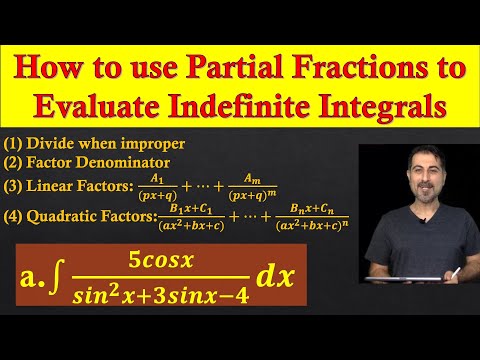 How to use Partial Fractions to Evaluate Indefinite Integrals

(1) Divide when improper
(2) Factor Denominator
(3) Linear Factors: $\frac{A_1}{(px+q)} + \cdots + \frac{A_m}{(px+q)^m}$
(4) Quadratic Factors: $\frac{B_1x+C_1}{(ax^2+bx+c)} + \cdots + \frac{B_nx+C_n}{(ax^2+bx+c)^n}$

a. $\int \frac{5cosx}{sin^2x+3sinx-4}dx$